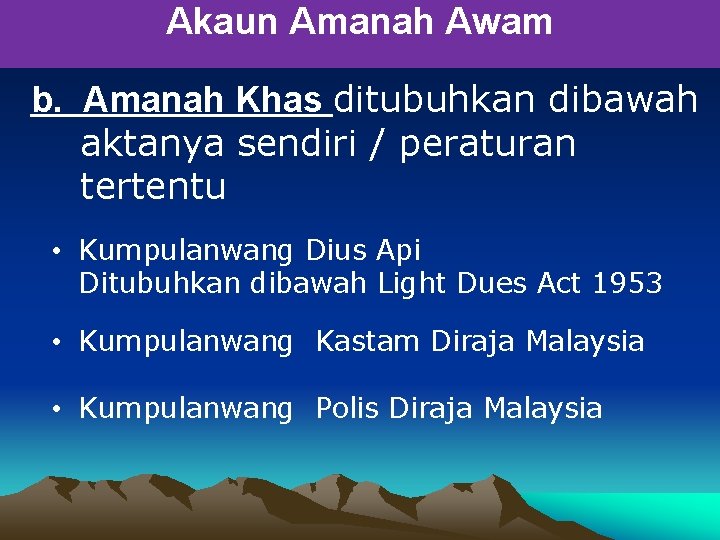 Akaun Amanah Awam

b. Amanah Khas ditubuhkan dibawah aktanya sendiri / peraturan tertentu

• Kumpulanwang Dius Api
Ditubuhkan dibawah Light Dues Act 1953

• Kumpulanwang Kastam Diraja Malaysia

• Kumpulanwang Polis Diraja Malaysia